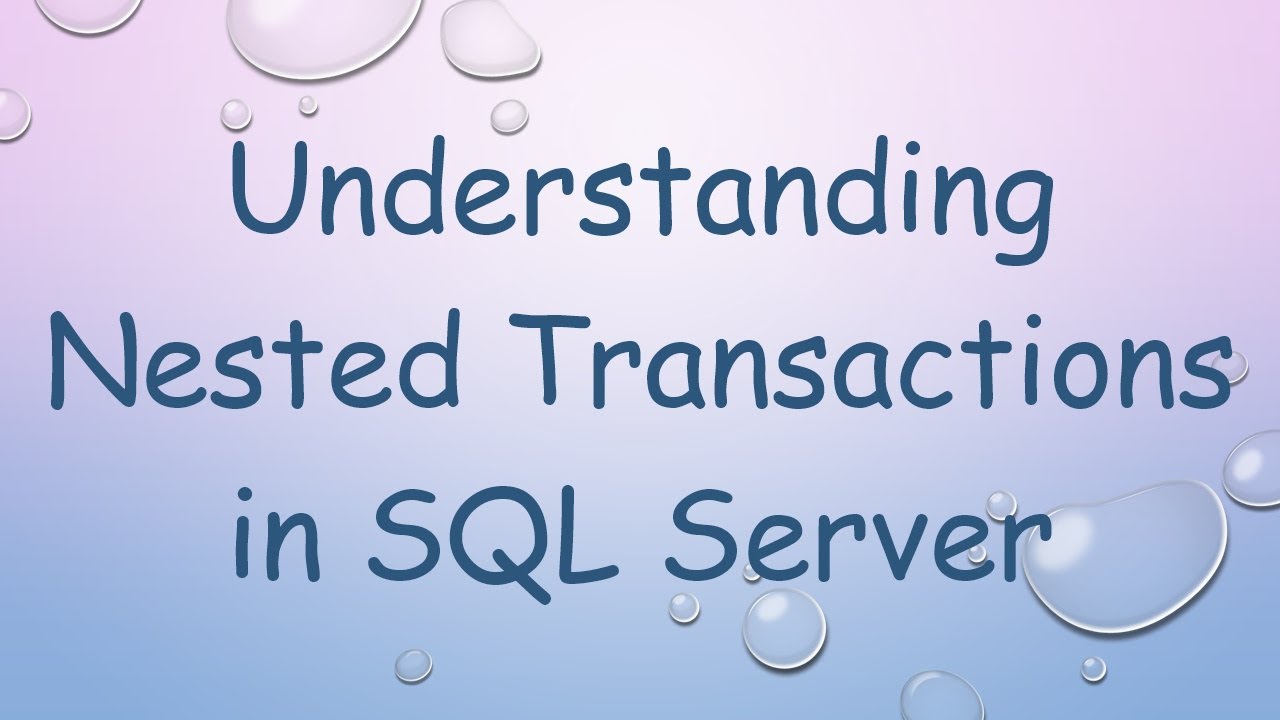 Understanding Nested Transactions in SQL Server